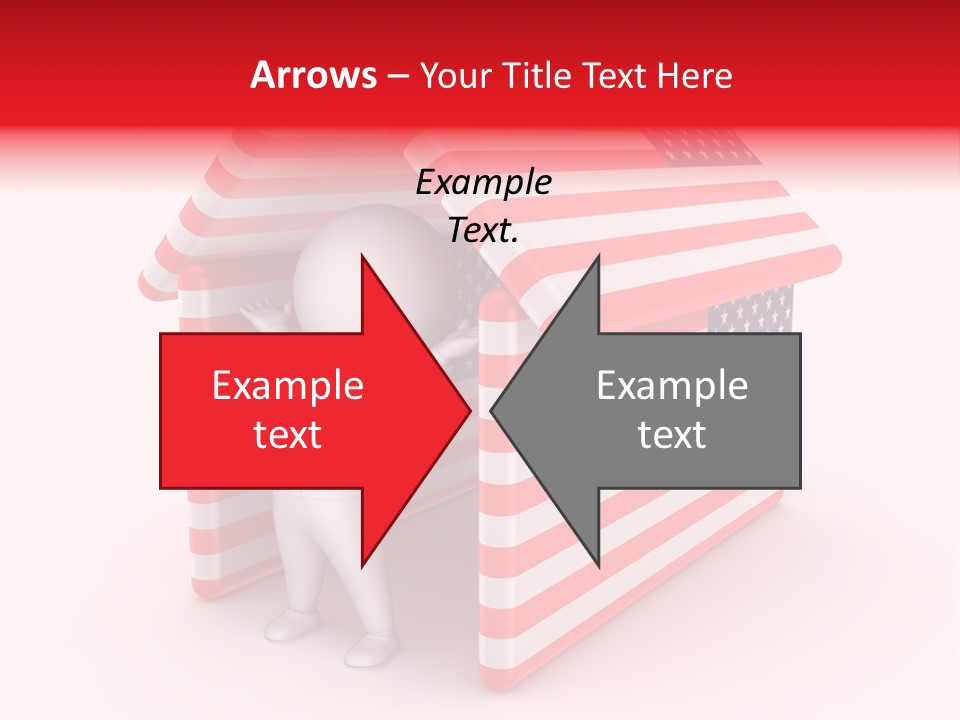 Arrows – Your Title Text Here

Example Text.

Example text

Example text